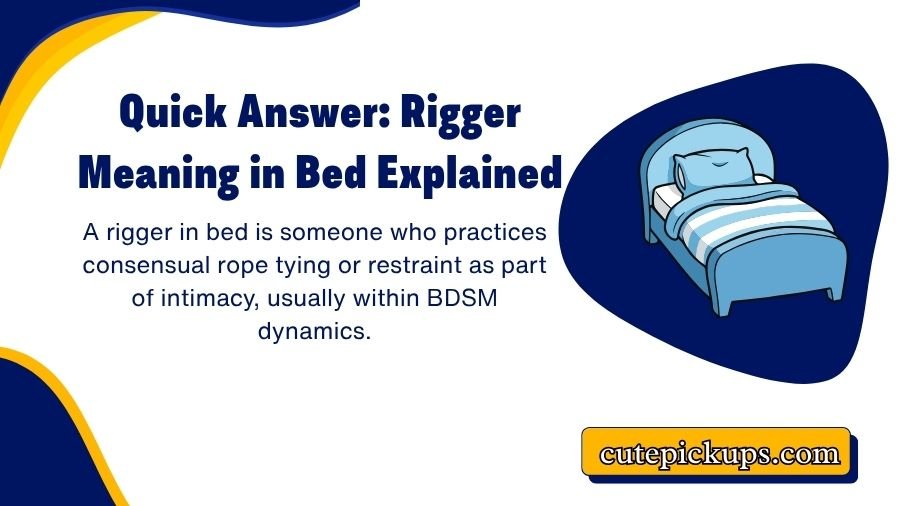 Quick Answer: Rigger Meaning in Bed Explained

A rigger in bed is someone who practices consensual rope tying or restraint as part of intimacy, usually within BDSM dynamics.

cutepickups.com